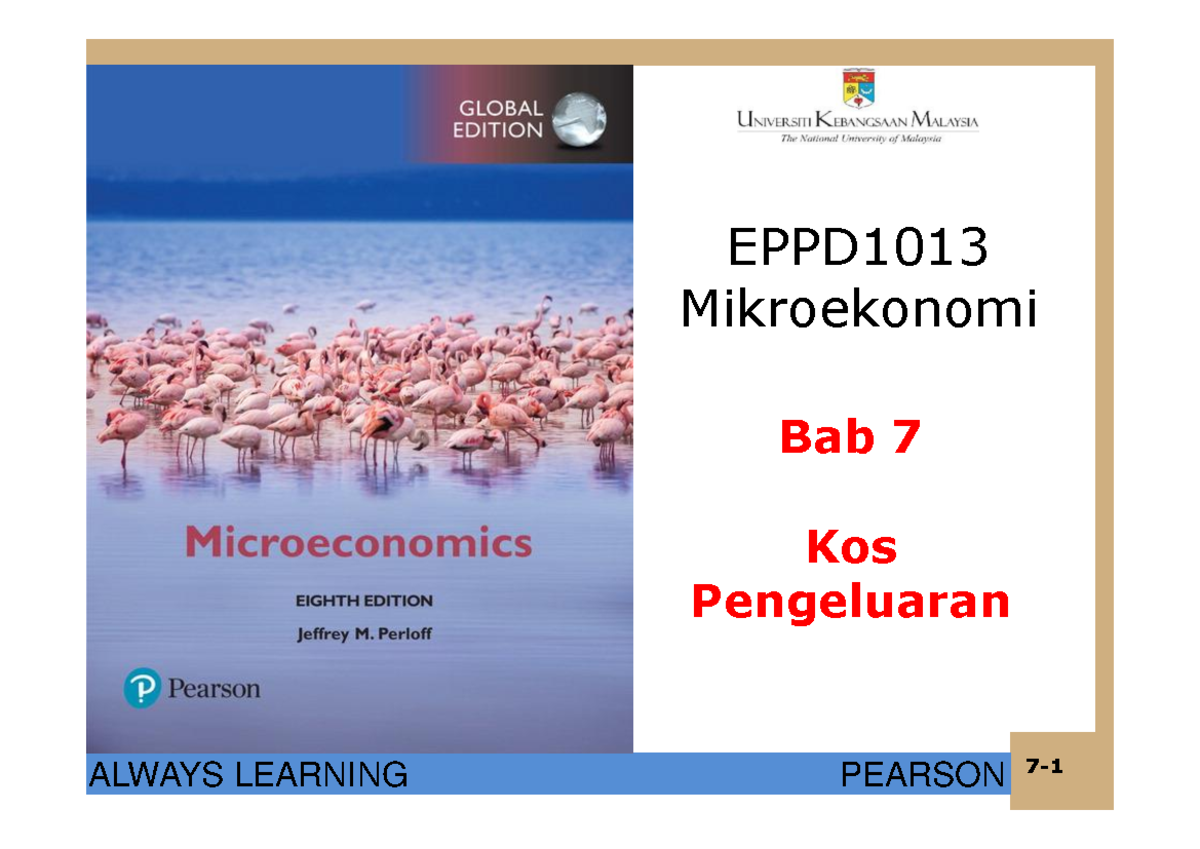 GLOBAL EDITION

Microeconomics

EIGHTH EDITION

Jeffrey M. Perloff

Pearson

UNIVERSITI KEBANGSAAN MALAYSIA
The National University of Malaysia

EPPD1013
Mikroekonomi

Bab 7

Kos
Pengeluaran

ALWAYS LEARNING

PEARSON

7-1